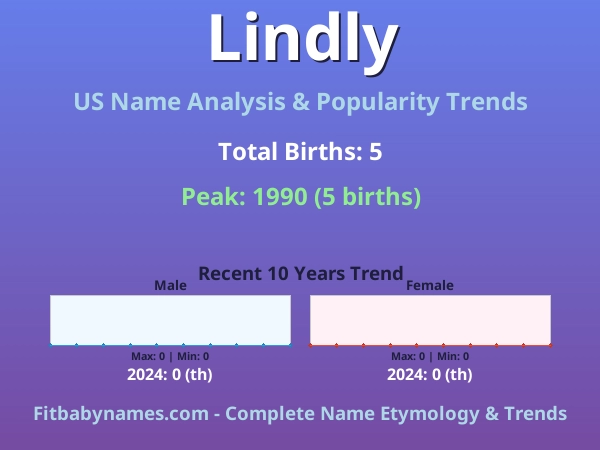 Lindly

US Name Analysis & Popularity Trends

Total Births: 5

Peak: 1990 (5 births)

Recent 10 Years Trend

Male

Max: 0 | Min: 0

2024: 0 (th)

Female

Max: 0 | Min: 0

2024: 0 (th)

Fitbabynames.com - Complete Name Etymology & Trends